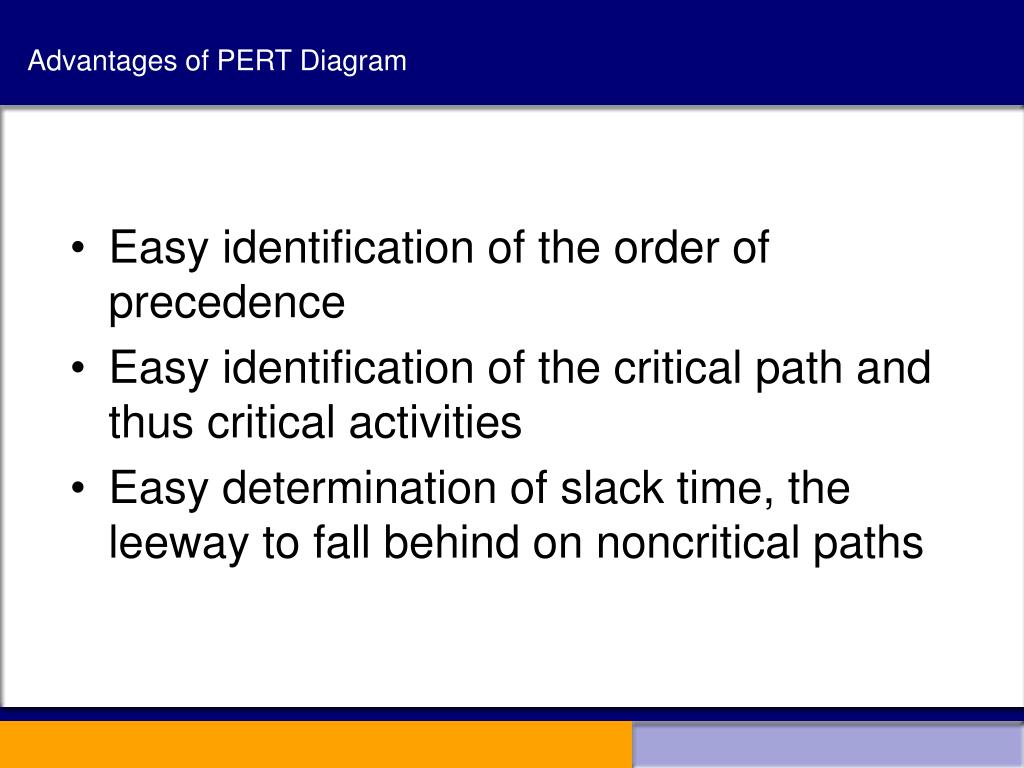 Advantages of PERT Diagram

• Easy identification of the order of precedence
• Easy identification of the critical path and thus critical activities
• Easy determination of slack time, the leeway to fall behind on noncritical paths